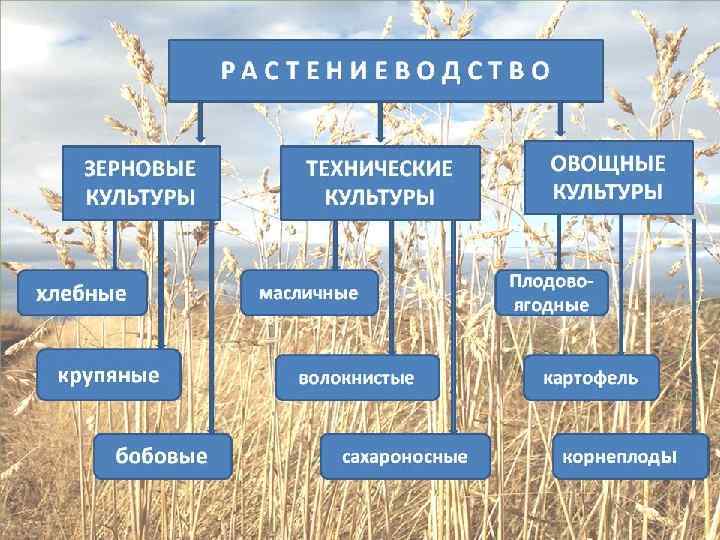 РАСТЕНИЕВОДСТВО

ЗЕРНОВЫЕ КУЛЬТУРЫ

хлебные

крупяные

бобовые

ТЕХНИЧЕСКИЕ КУЛЬТУРЫ

масличные

волокнистые

сахароносные

ОВОЩНЫЕ КУЛЬТУРЫ

Плодово-ягодные

картофель

корнеплоды